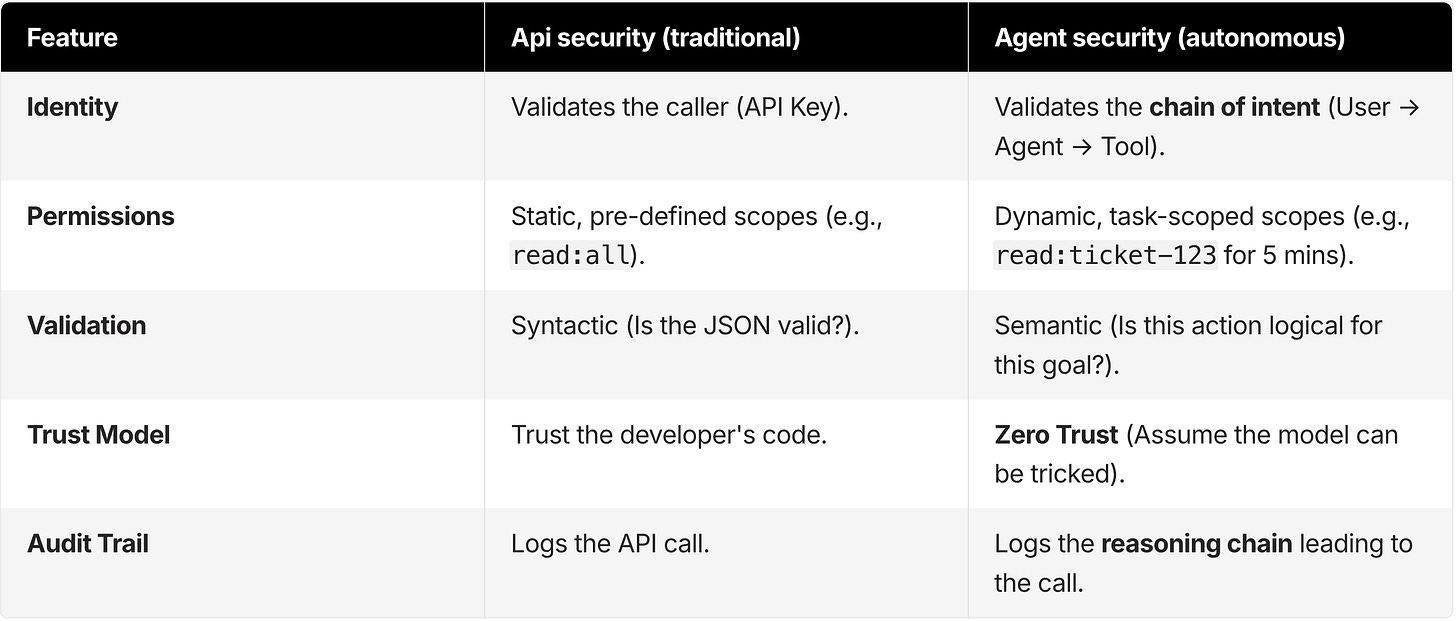 | Feature | Api security (traditional) | Agent security (autonomous) |
|---|---|---|
| Identity | Validates the caller (API Key). | Validates the chain of intent (User → Agent → Tool). |
| Permissions | Static, pre-defined scopes (e.g., read:all). | Dynamic, task-scoped scopes (e.g., read:ticket-123 for 5 mins). |
| Validation | Syntactic (Is the JSON valid?). | Semantic (Is this action logical for this goal?). |
| Trust Model | Trust the developer's code. | Zero Trust (Assume the model can be tricked). |
| Audit Trail | Logs the API call. | Logs the reasoning chain leading to the call. |